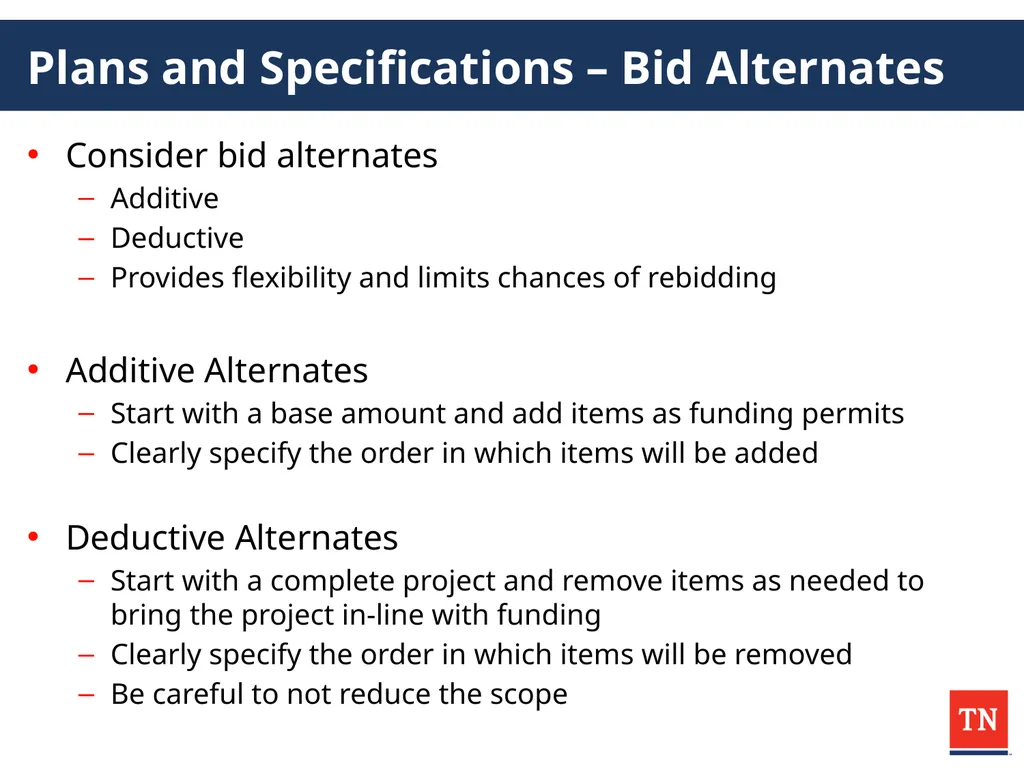 Plans and Specifications – Bid Alternates

• Consider bid alternates
– Additive
– Deductive
– Provides flexibility and limits chances of rebidding

• Additive Alternates
– Start with a base amount and add items as funding permits
– Clearly specify the order in which items will be added

• Deductive Alternates
– Start with a complete project and remove items as needed to bring the project in-line with funding
– Clearly specify the order in which items will be removed
– Be careful to not reduce the scope

TN